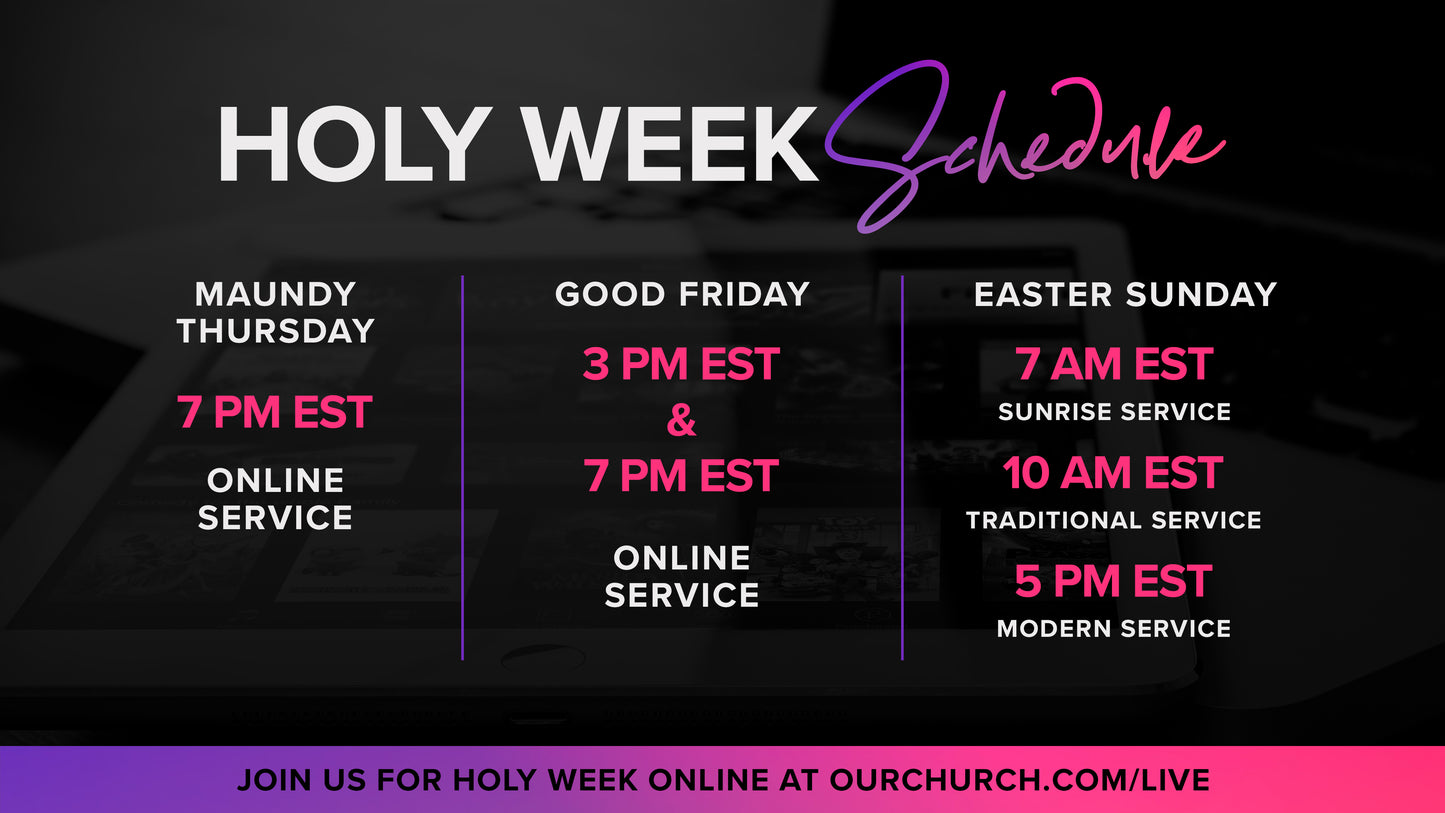 HOLY WEEK Schedule

MAUNDY THURSDAY

7 PM EST

ONLINE SERVICE

GOOD FRIDAY

3 PM EST & 7 PM EST

ONLINE SERVICE

EASTER SUNDAY

7 AM EST
SUNRISE SERVICE

10 AM EST
TRADITIONAL SERVICE

5 PM EST
MODERN SERVICE

JOIN US FOR HOLY WEEK ONLINE AT OURCHURCH.COM/LIVE